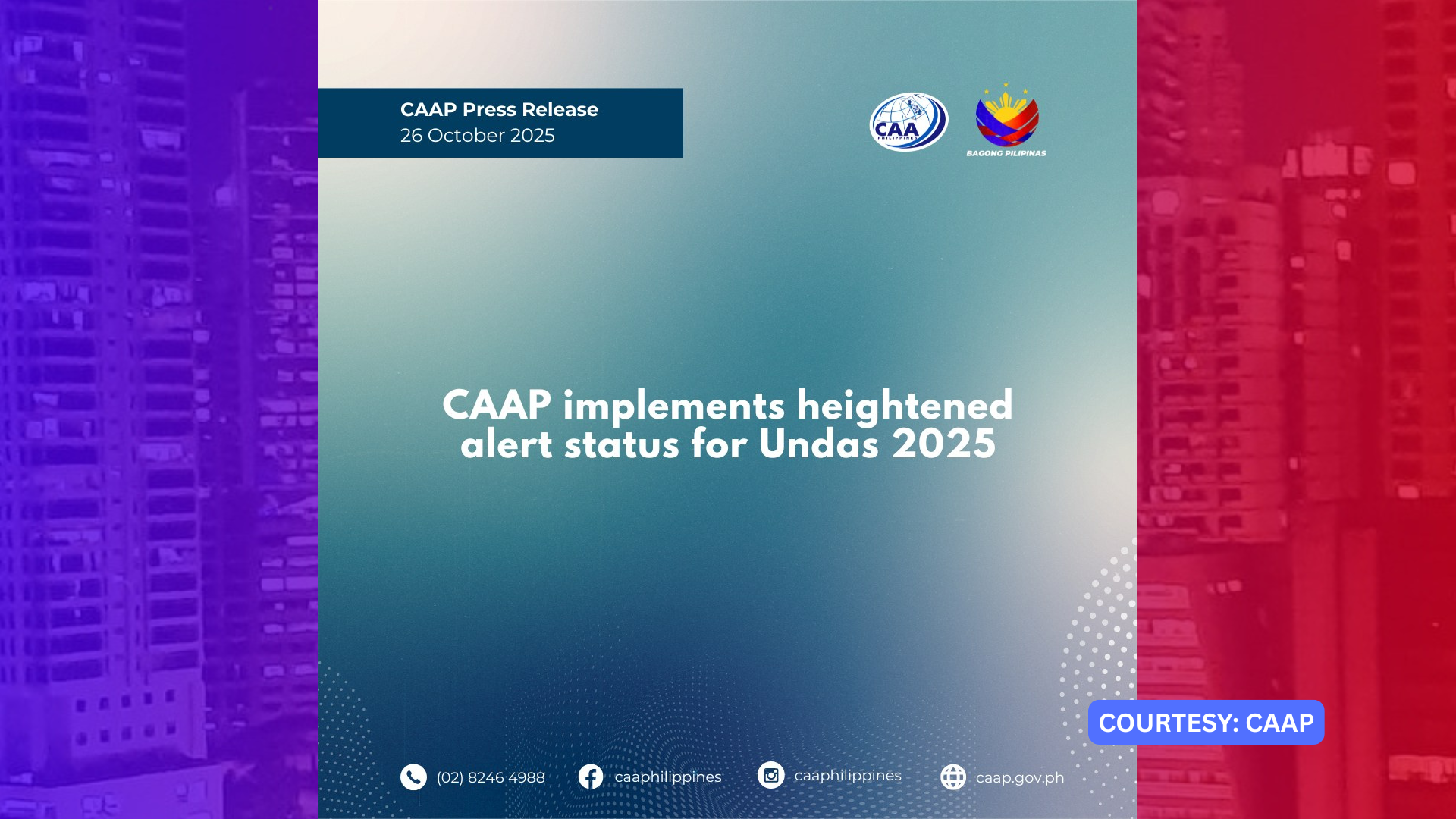 CAAP Press Release
26 October 2025

CAA PHILIPPINES

BAGONG PILIPINAS

CAAP implements heightened alert status for Undas 2025

COURTESY: CAAP

(02) 8246 4988 caaphilippines caaphilippines caap.gov.ph